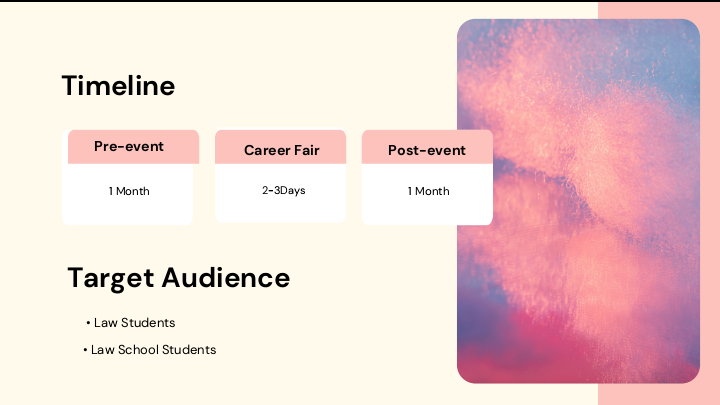 Timeline

| Pre-event | Career Fair | Post-event |
|---|---|---|
| 1 Month | 2-3Days | 1 Month |

Target Audience

• Law Students
• Law School Students